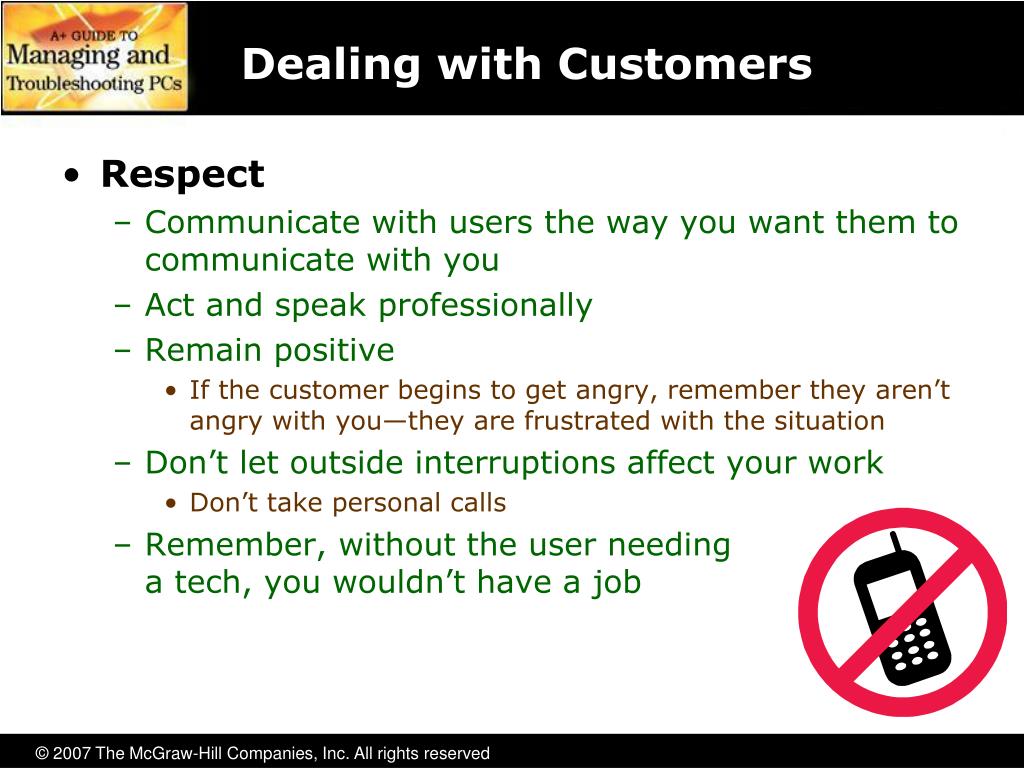 A+ GUIDE TO
Managing and
Troubleshooting PCs

Dealing with Customers

• Respect
– Communicate with users the way you want them to communicate with you
– Act and speak professionally
– Remain positive
• If the customer begins to get angry, remember they aren't angry with you—they are frustrated with the situation
– Don't let outside interruptions affect your work
• Don't take personal calls
– Remember, without the user needing a tech, you wouldn't have a job

© 2007 The McGraw-Hill Companies, Inc. All rights reserved